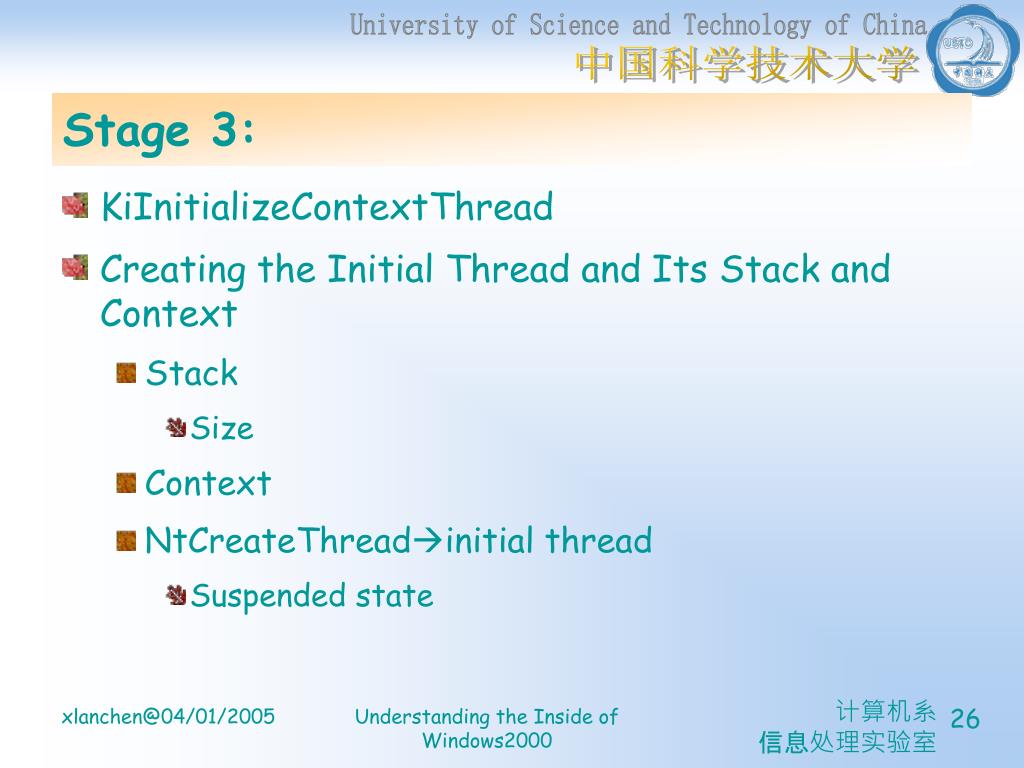 University of Science and Technology of China
中国科学技术大学

USTC

Stage 3:

KiInitializeContextThread

Creating the Initial Thread and Its Stack and Context

Stack

Size

Context

NtCreateThread→initial thread

Suspended state

xlanchen@04/01/2005

Understanding the Inside of Windows2000

计算机系
信息处理实验室

26